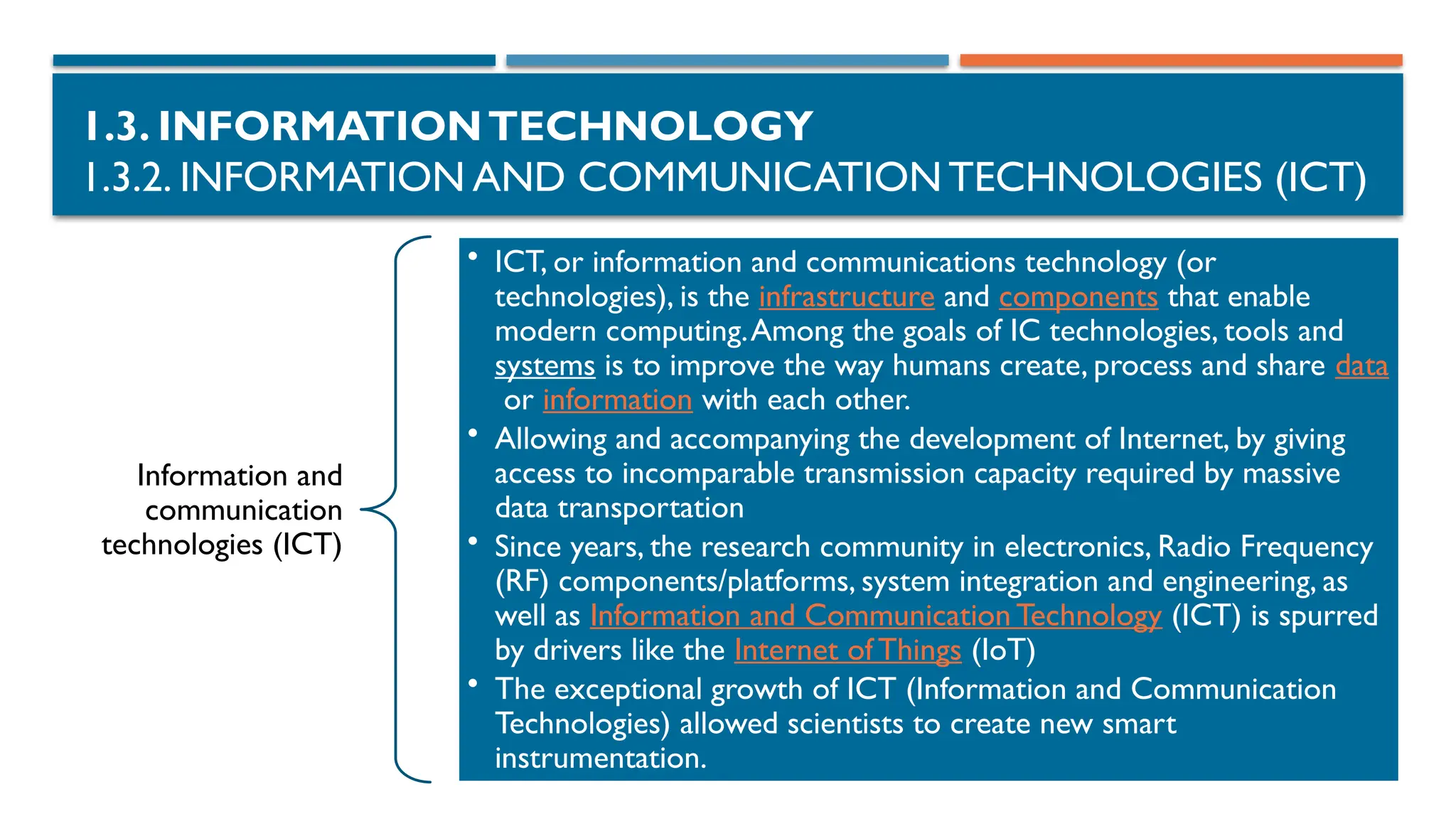 1.3. INFORMATION TECHNOLOGY
1.3.2. INFORMATION AND COMMUNICATION TECHNOLOGIES (ICT)

Information and communication technologies (ICT)

• ICT, or information and communications technology (or technologies), is the infrastructure and components that enable modern computing. Among the goals of IC technologies, tools and systems is to improve the way humans create, process and share data or information with each other.
• Allowing and accompanying the development of Internet, by giving access to incomparable transmission capacity required by massive data transportation
• Since years, the research community in electronics, Radio Frequency (RF) components/platforms, system integration and engineering, as well as Information and Communication Technology (ICT) is spurred by drivers like the Internet of Things (IoT)
• The exceptional growth of ICT (Information and Communication Technologies) allowed scientists to create new smart instrumentation.